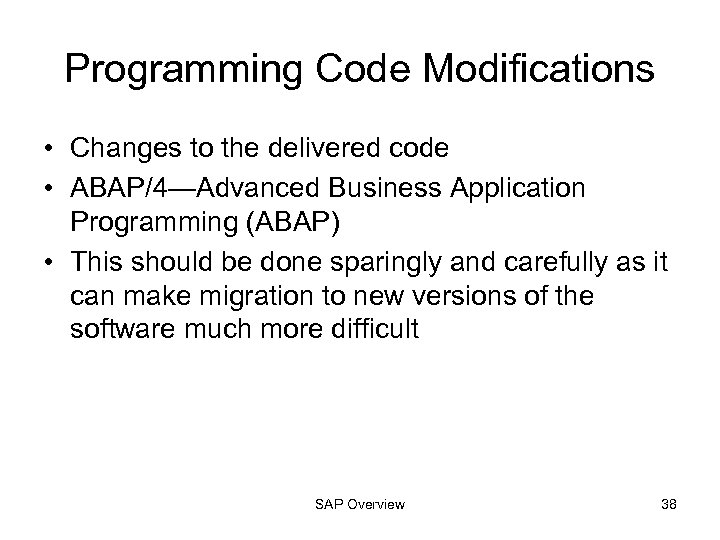 Programming Code Modifications

• Changes to the delivered code
• ABAP/4—Advanced Business Application Programming (ABAP)
• This should be done sparingly and carefully as it can make migration to new versions of the software much more difficult

SAP Overview

38